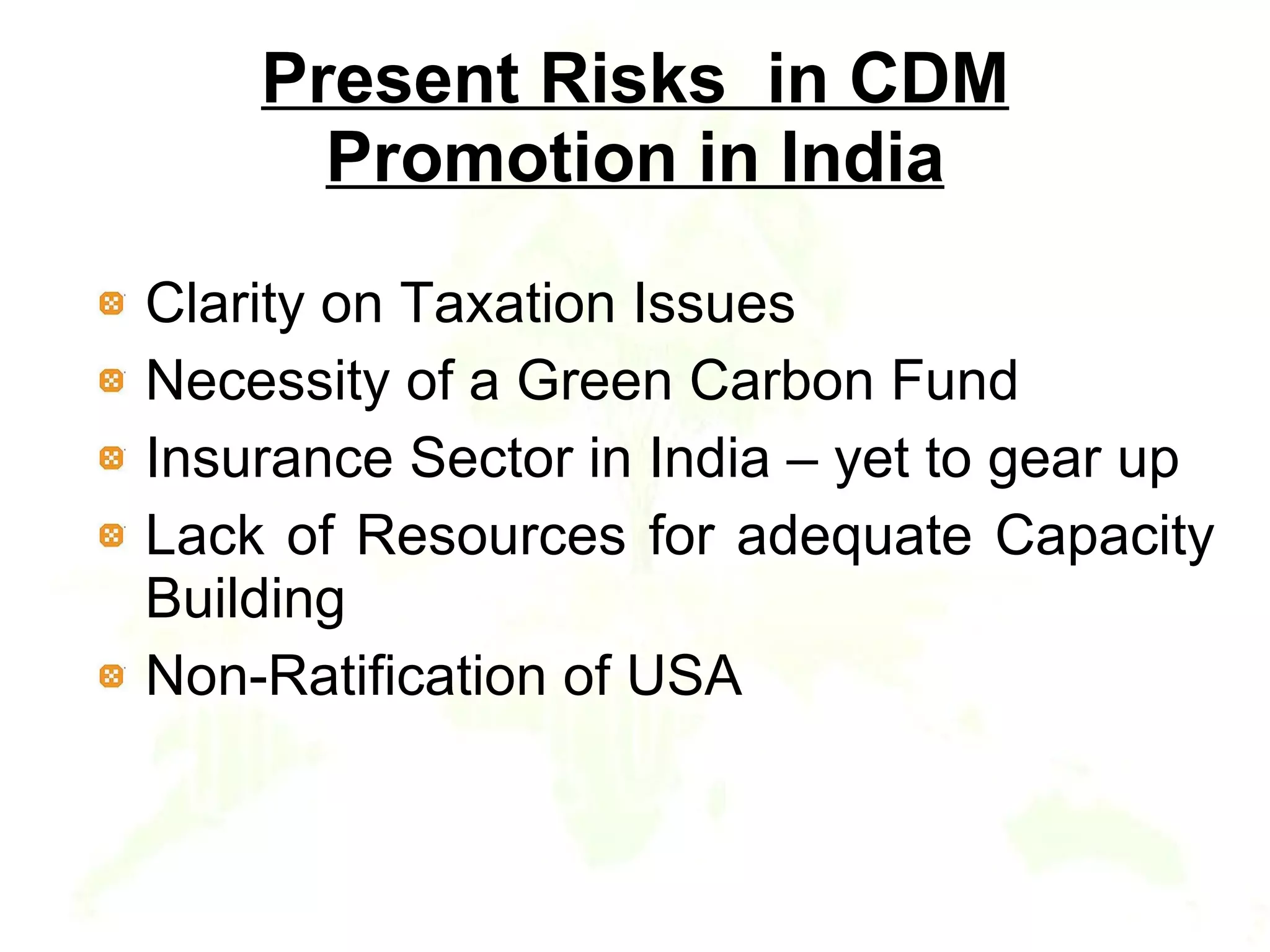 Present Risks in CDM Promotion in India

Clarity on Taxation Issues

Necessity of a Green Carbon Fund

Insurance Sector in India – yet to gear up

Lack of Resources for adequate Capacity Building

Non-Ratification of USA